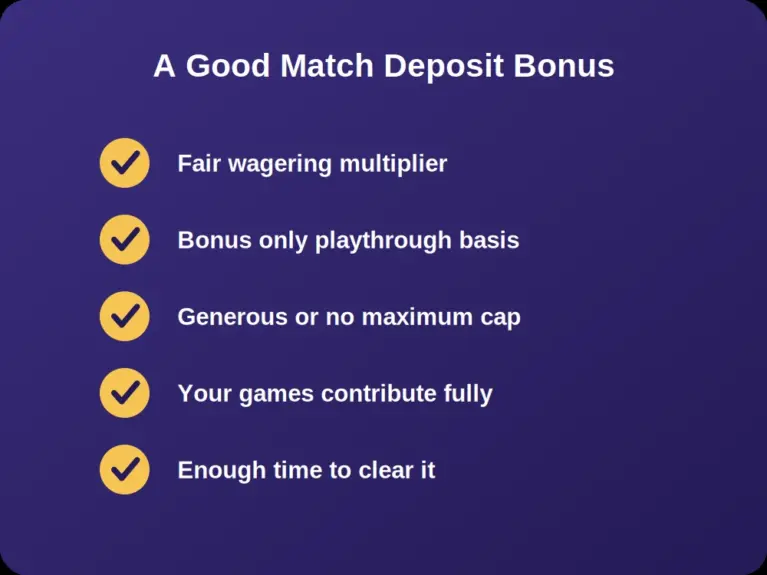 A Good Match Deposit Bonus

Fair wagering multiplier

Bonus only playthrough basis

Generous or no maximum cap

Your games contribute fully

Enough time to clear it